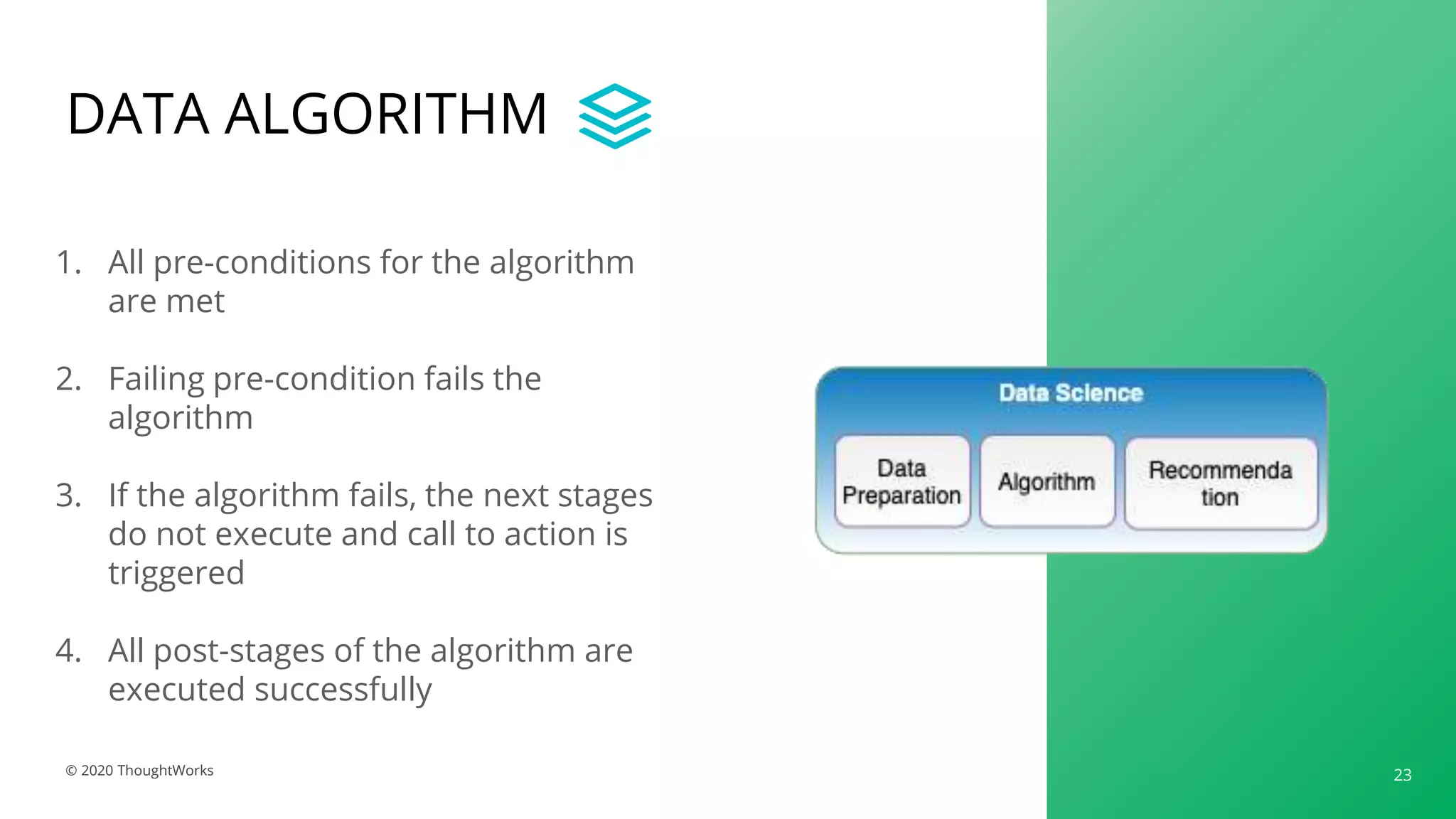 DATA ALGORITHM

1. All pre-conditions for the algorithm are met

2. Failing pre-condition fails the algorithm

3. If the algorithm fails, the next stages do not execute and call to action is triggered

4. All post-stages of the algorithm are executed successfully

Data Science

Data Preparation

Algorithm

Recommenda tion

© 2020 ThoughtWorks

23